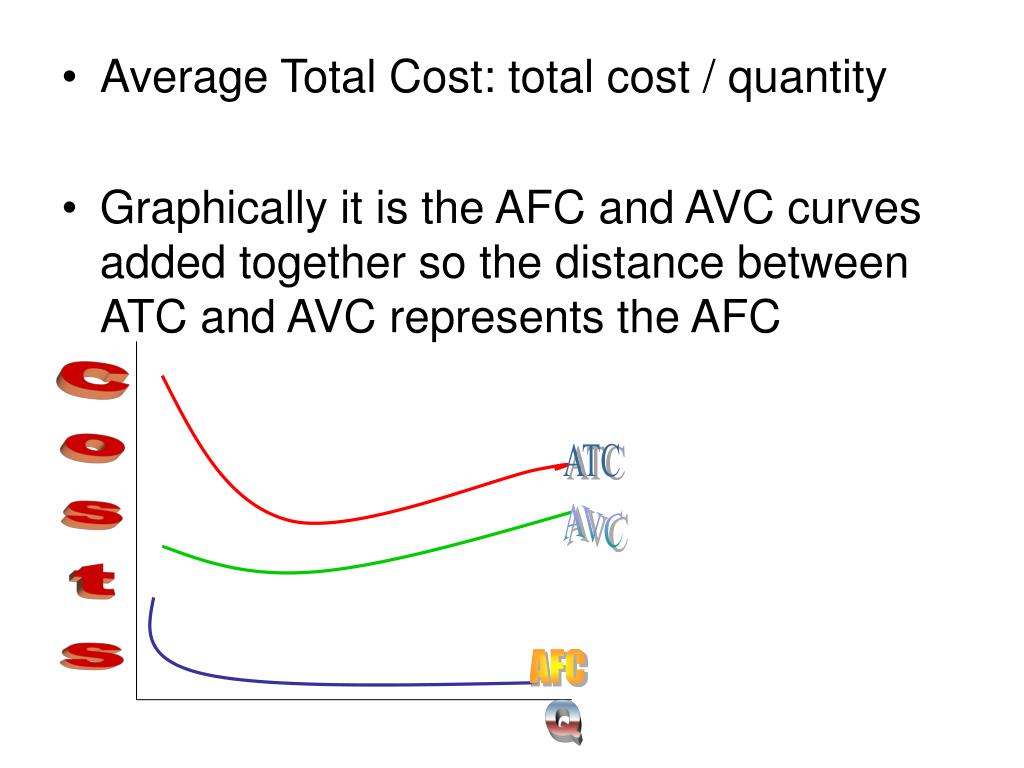 • Average Total Cost: total cost / quantity

• Graphically it is the AFC and AVC curves added together so the distance between ATC and AVC represents the AFC

Costs

ATC

AVC

AFC

Q